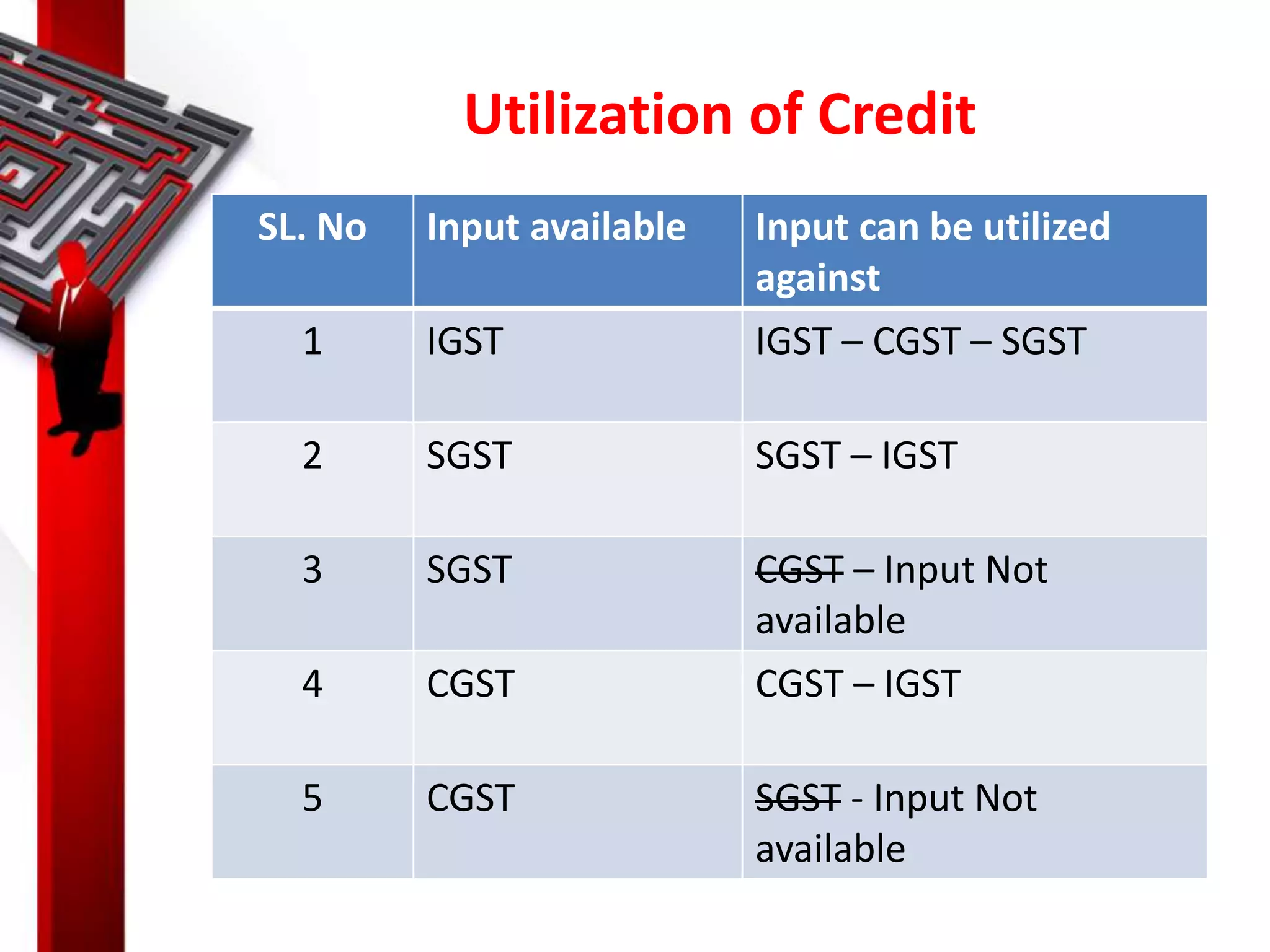 Utilization of Credit

| SL. No | Input available | Input can be utilized against |
|---|---|---|
| 1 | IGST | IGST – CGST – SGST |
| 2 | SGST | SGST – IGST |
| 3 | SGST | ~~CGST~~ – Input Not available |
| 4 | CGST | CGST – IGST |
| 5 | CGST | ~~SGST~~ - Input Not available |